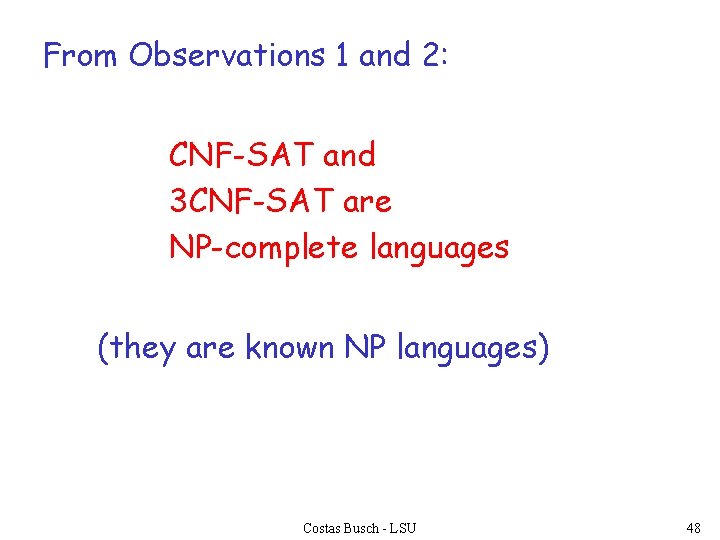 From Observations 1 and 2:

CNF-SAT and
3CNF-SAT are
NP-complete languages

(they are known NP languages)

Costas Busch - LSU

48